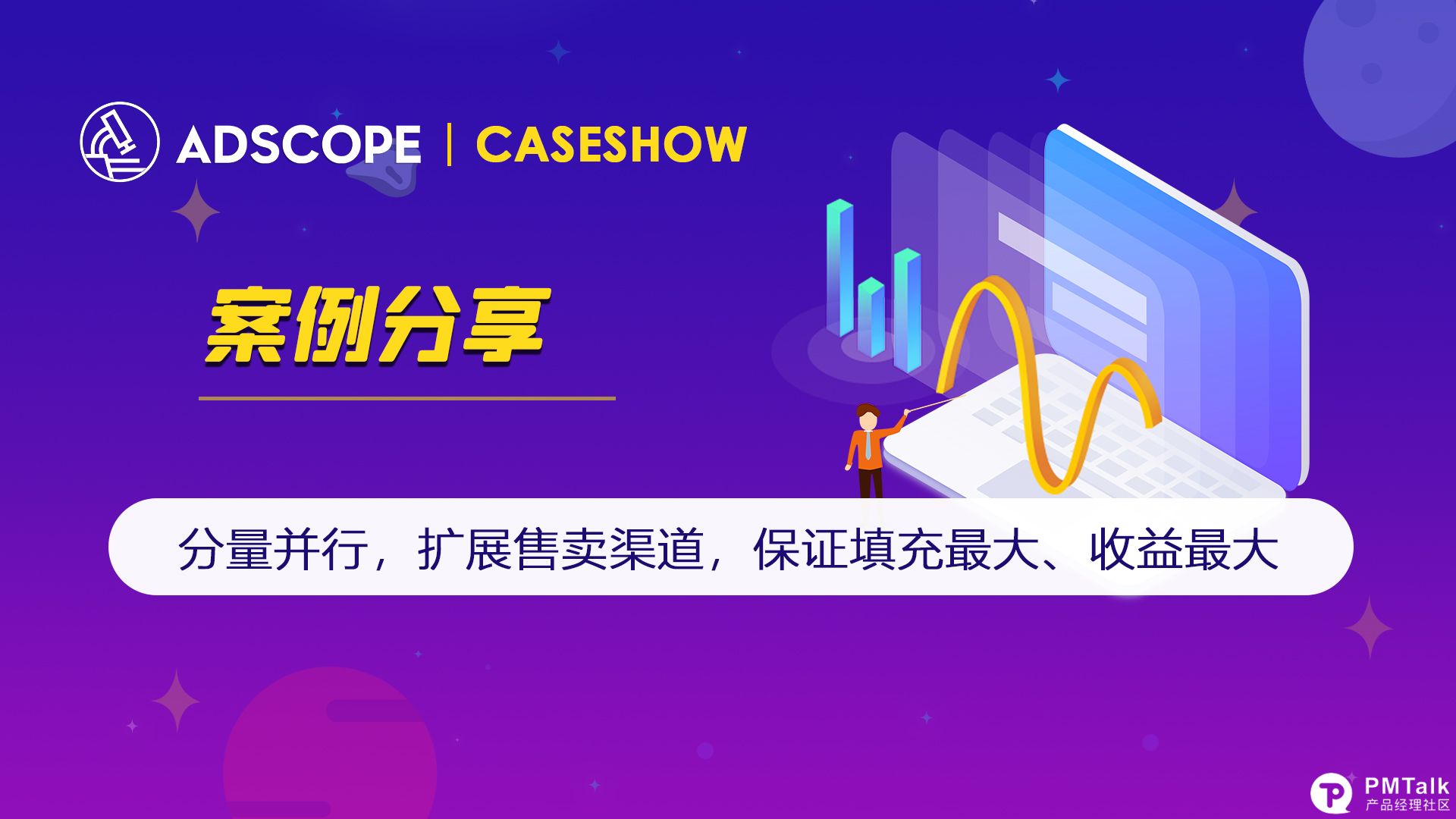 ADSCOPE | CASESHOW

案例分享

分量并行，扩展售卖渠道，保证填充最大、收益最大

PMTalk
产品经理社区